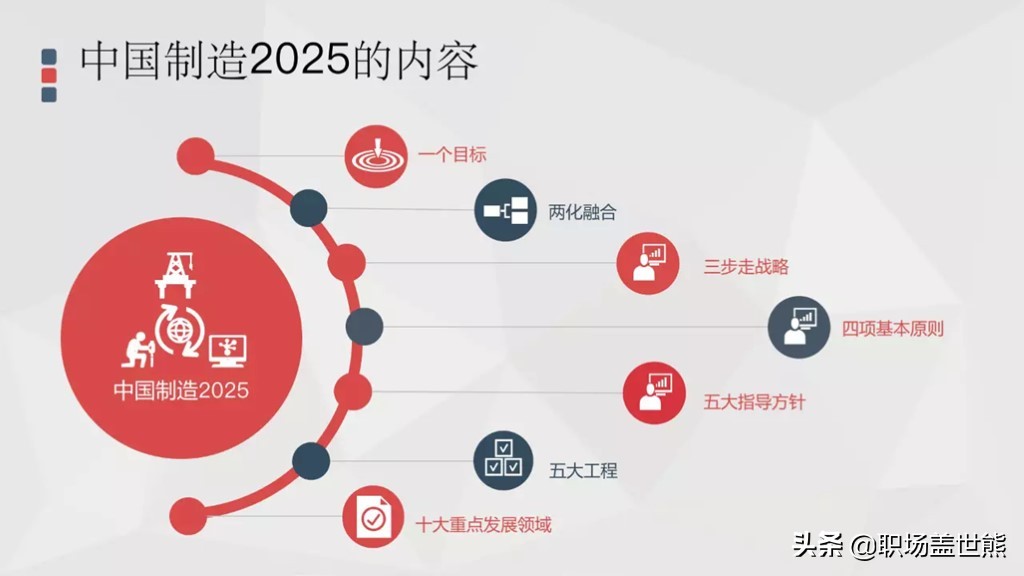 中国制造2025的内容

中国制造2025

一个目标

两化融合

三步走战略

四项基本原则

五大指导方针

五大工程

十大重点发展领域

头条 @职场盖世熊